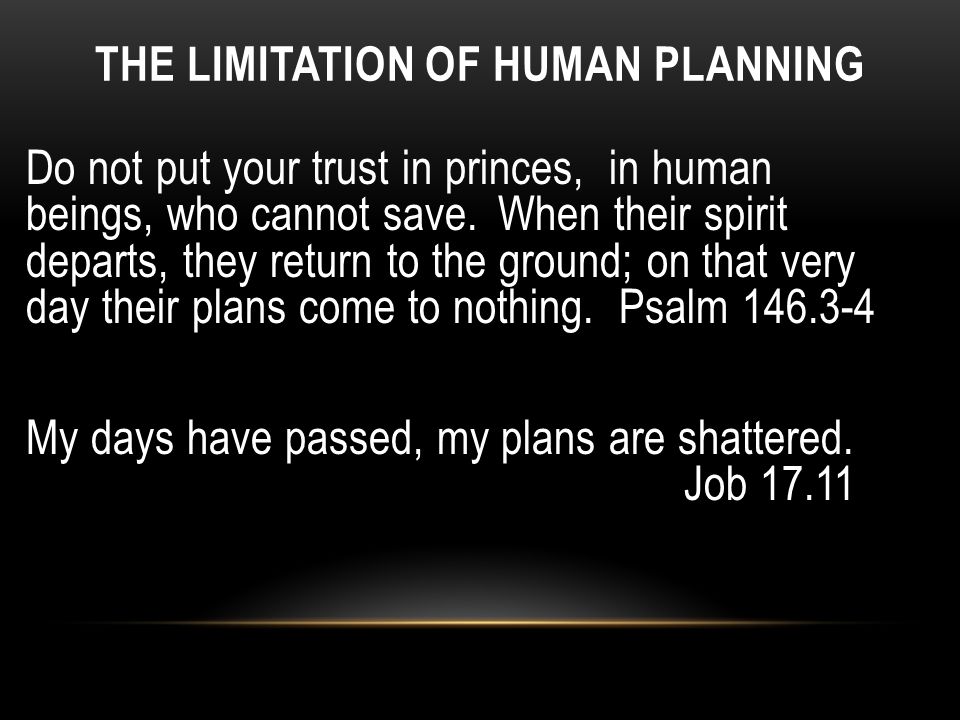 THE LIMITATION OF HUMAN PLANNING

Do not put your trust in princes, in human beings, who cannot save. When their spirit departs, they return to the ground; on that very day their plans come to nothing. Psalm 146.3-4

My days have passed, my plans are shattered.
Job 17.11